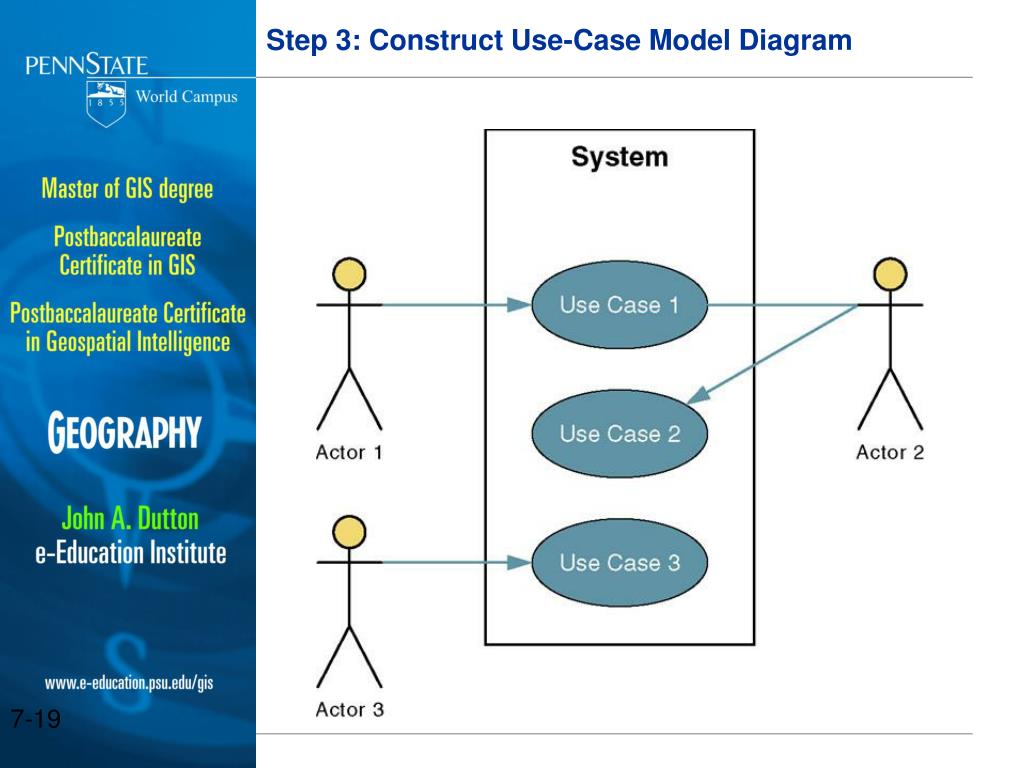 PENNSTATE
1855
World Campus

Master of GIS degree

Postbaccalaureate Certificate in GIS

Postbaccalaureate Certificate in Geospatial Intelligence

GEOGRAPHY

John A. Dutton
e-Education Institute

www.e-education.psu.edu/gis

7-19

Step 3: Construct Use-Case Model Diagram

System

Use Case 1

Use Case 2

Use Case 3

Actor 1

Actor 2

Actor 3